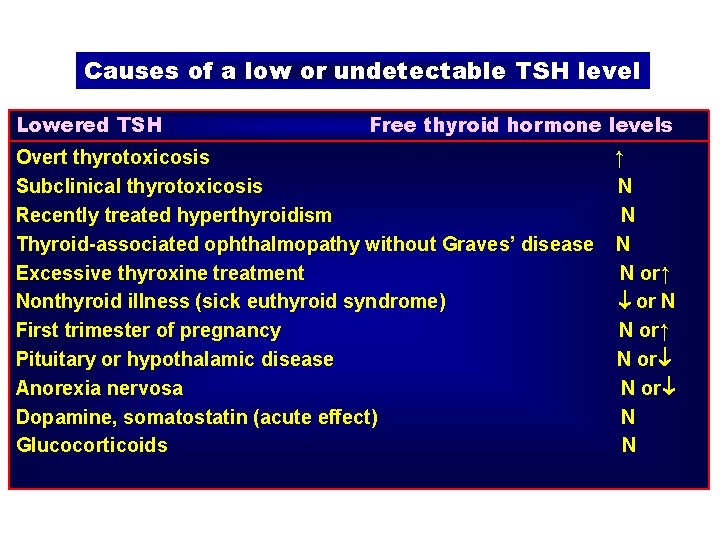 Causes of a low or undetectable TSH level

| Lowered TSH | Free thyroid hormone levels |
|---|---|
| Overt thyrotoxicosis | ↑ |
| Subclinical thyrotoxicosis | N |
| Recently treated hyperthyroidism | N |
| Thyroid-associated ophthalmopathy without Graves' disease | N |
| Excessive thyroxine treatment | N or↑ |
| Nonthyroid illness (sick euthyroid syndrome) | ↓ or N |
| First trimester of pregnancy | N or↑ |
| Pituitary or hypothalamic disease | N or↓ |
| Anorexia nervosa | N or↓ |
| Dopamine, somatostatin (acute effect) | N |
| Glucocorticoids | N |